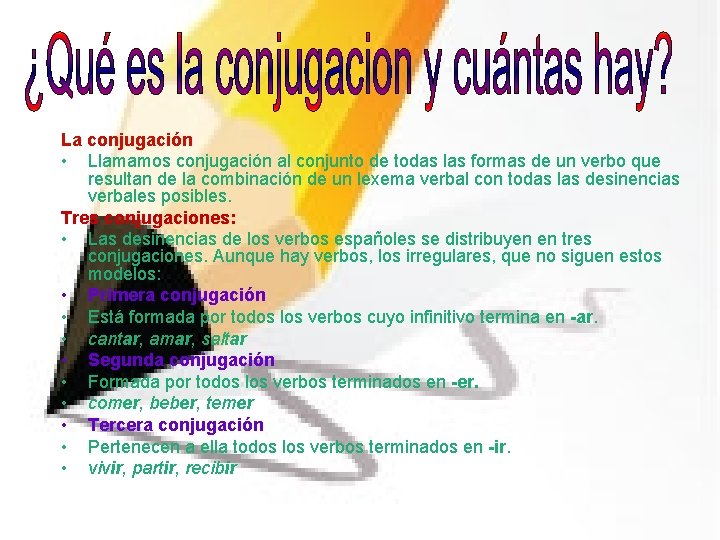 ¿Qué es la conjugacion y cuántas hay?

La conjugación

• Llamamos conjugación al conjunto de todas las formas de un verbo que resultan de la combinación de un lexema verbal con todas las desinencias verbales posibles.

Tres conjugaciones:

• Las desinencias de los verbos españoles se distribuyen en tres conjugaciones. Aunque hay verbos, los irregulares, que no siguen estos modelos:
• Primera conjugación
• Está formada por todos los verbos cuyo infinitivo termina en -ar.
• cantar, amar, saltar
• Segunda conjugación
• Formada por todos los verbos terminados en -er.
• comer, beber, temer
• Tercera conjugación
• Pertenecen a ella todos los verbos terminados en -ir.
• vivir, partir, recibir